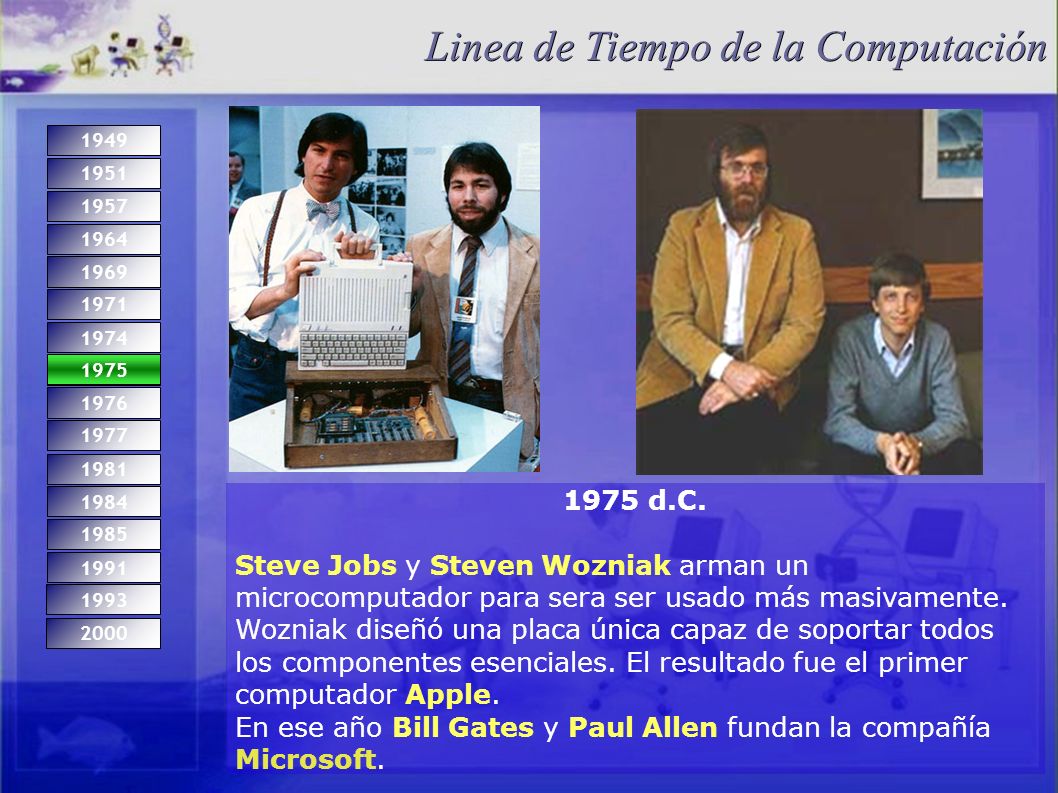 Linea de Tiempo de la Computación

1949
1951
1957
1964
1969
1971
1974
1975
1976
1977
1981
1984
1985
1991
1993
2000

1975 d.C.

Steve Jobs y Steven Wozniak arman un microcomputador para sera ser usado más masivamente. Wozniak diseñó una placa única capaz de soportar todos los componentes esenciales. El resultado fue el primer computador Apple.
En ese año Bill Gates y Paul Allen fundan la compañía Microsoft.